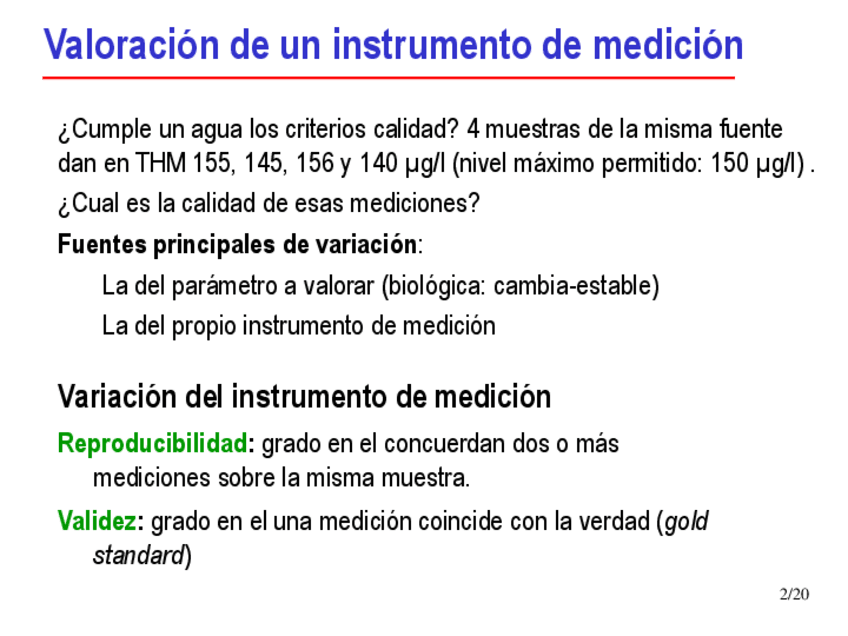 Valoración de un instrumento de medición

¿Cumple un agua los criterios calidad? 4 muestras de la misma fuente dan en THM 155, 145, 156 y 140 µg/l (nivel máximo permitido: 150 µg/l) .

¿Cual es la calidad de esas mediciones?

Fuentes principales de variación:

La del parámetro a valorar (biológica: cambia-estable)

La del propio instrumento de medición

Variación del instrumento de medición

Reproducibilidad: grado en el concuerdan dos o más mediciones sobre la misma muestra.

Validez: grado en el una medición coincide con la verdad (gold standard)

2/20